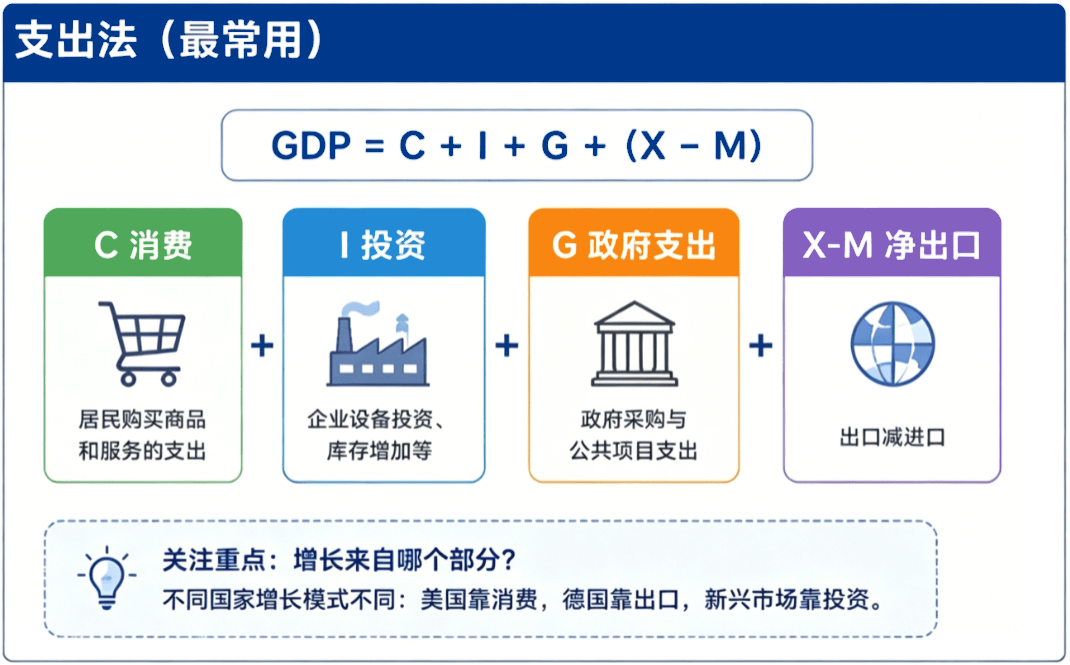 支出法（最常用）

$GDP = C + I + G + (X - M)$

C 消费

居民购买商品和服务的支出

+

I 投资

企业设备投资、库存增加等

+

G 政府支出

政府采购与公共项目支出

+

X-M 净出口

出口减进口

关注重点：增长来自哪个部分？

不同国家增长模式不同：美国靠消费，德国靠出口，新兴市场靠投资。